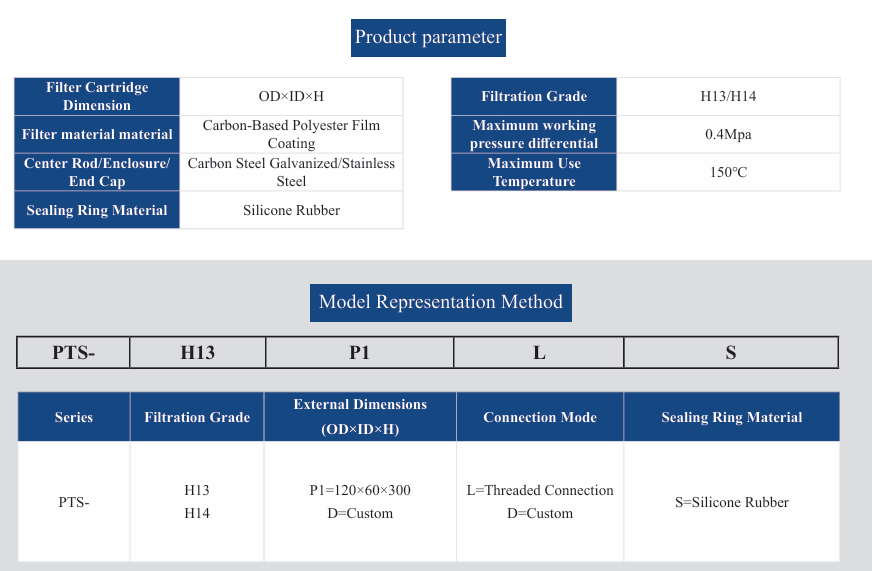 Product parameter

| Filter Cartridge Dimension | OD×ID×H |
|---|---|
| Filter material material | Carbon-Based Polyester Film Coating |
| Center Rod/Enclosure/ End Cap | Carbon Steel Galvanized/Stainless Steel |
| Sealing Ring Material | Silicone Rubber |

| Filtration Grade | H13/H14 |
|---|---|
| Maximum working pressure differential | 0.4Mpa |
| Maximum Use Temperature | 150°C |

Model Representation Method

| PTS- | H13 | P1 | L | S |
|---|---|---|---|---|

| Series | Filtration Grade | External Dimensions (OD×ID×H) | Connection Mode | Sealing Ring Material |
|---|---|---|---|---|
| PTS- | H13 H14 | P1=120×60×300 D=Custom | L=Threaded Connection D=Custom | S=Silicone Rubber |